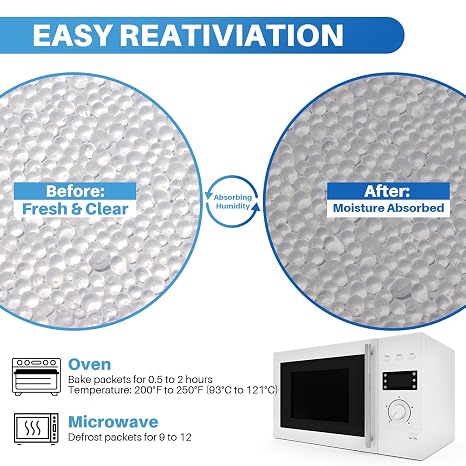 EASY REATIVIATION

Before:
Fresh & Clear

Absorbing
Humidity

After:
Moisture Absorbed

Oven
Bake packets for 0.5 to 2 hours
Temperature: 200°F to 250°F (93°C to 121°C)

Microwave
Defrost packets for 9 to 12